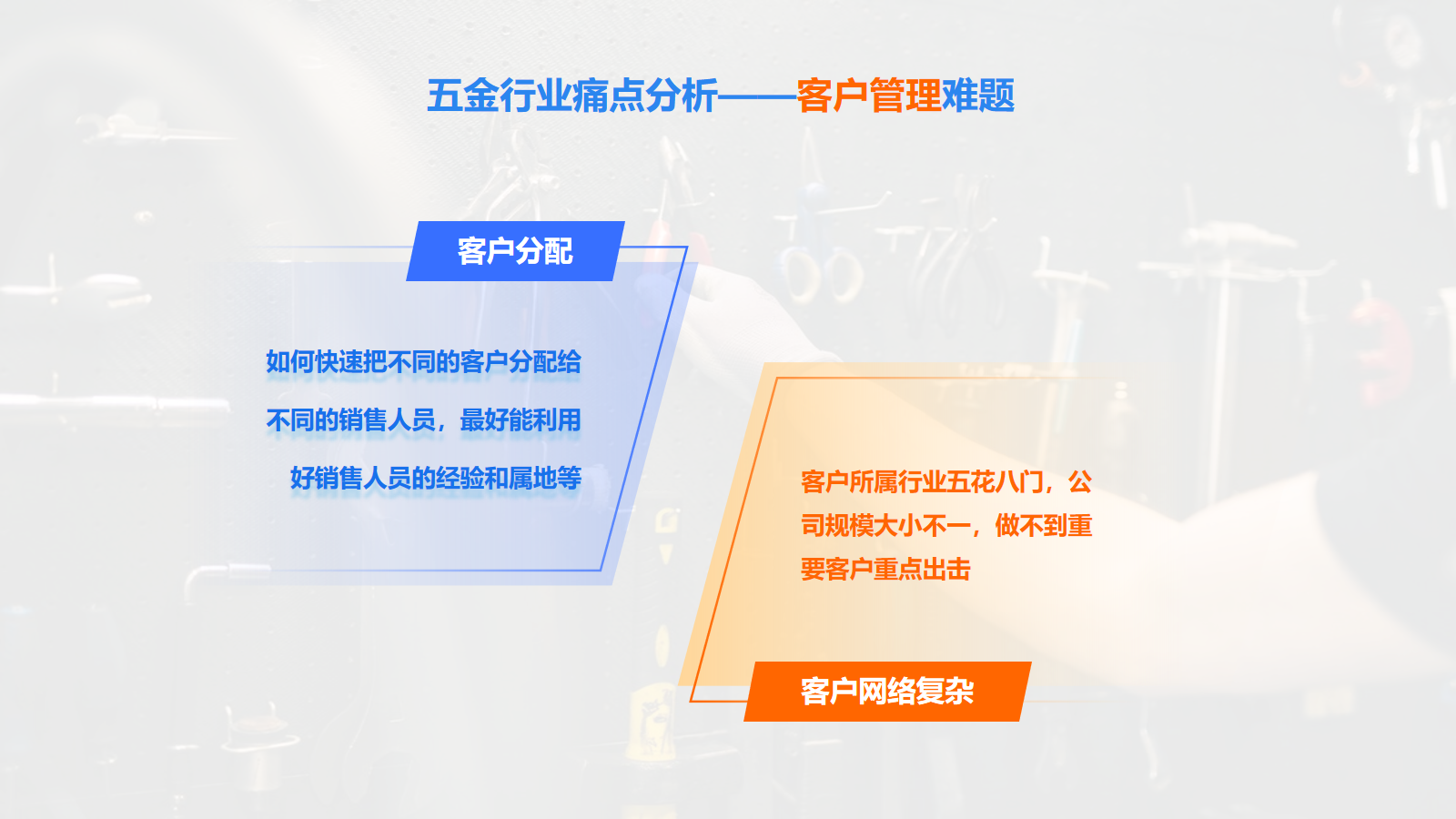 五金行业痛点分析——客户管理难题

客户分配

如何快速把不同的客户分配给不同的销售人员，最好能利用好销售人员的经验和属地等

客户所属行业五花八门，公司规模大小不一，做不到重要客户重点出击

客户网络复杂